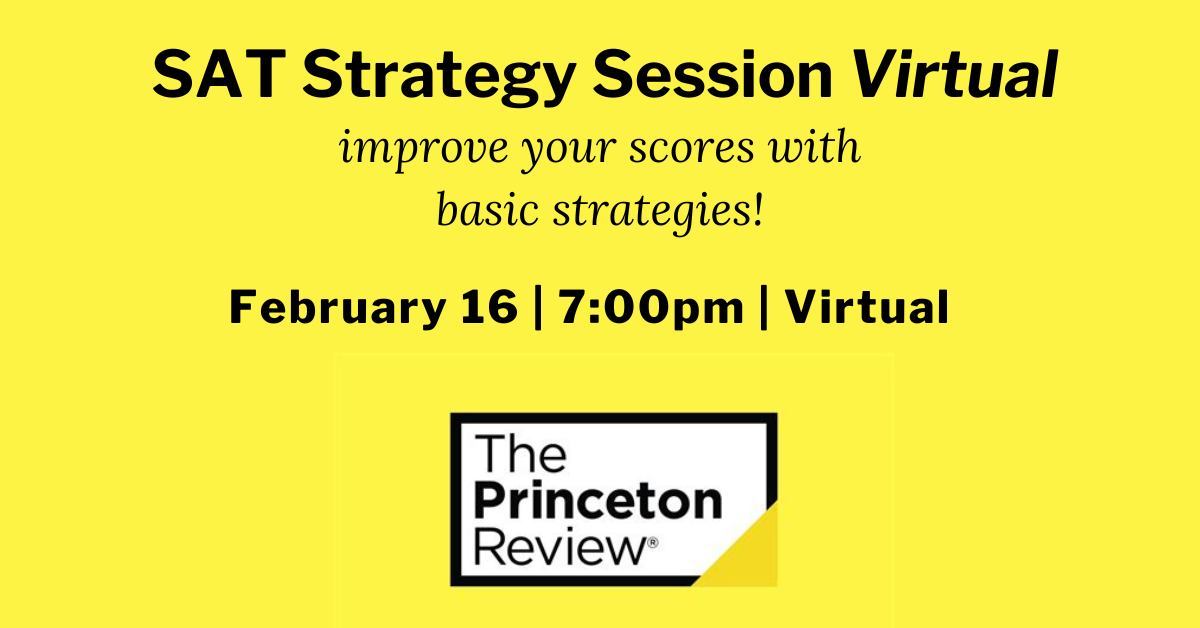 SAT Strategy Session Virtual

improve your scores with basic strategies!

February 16 | 7:00pm | Virtual

The Princeton Review®